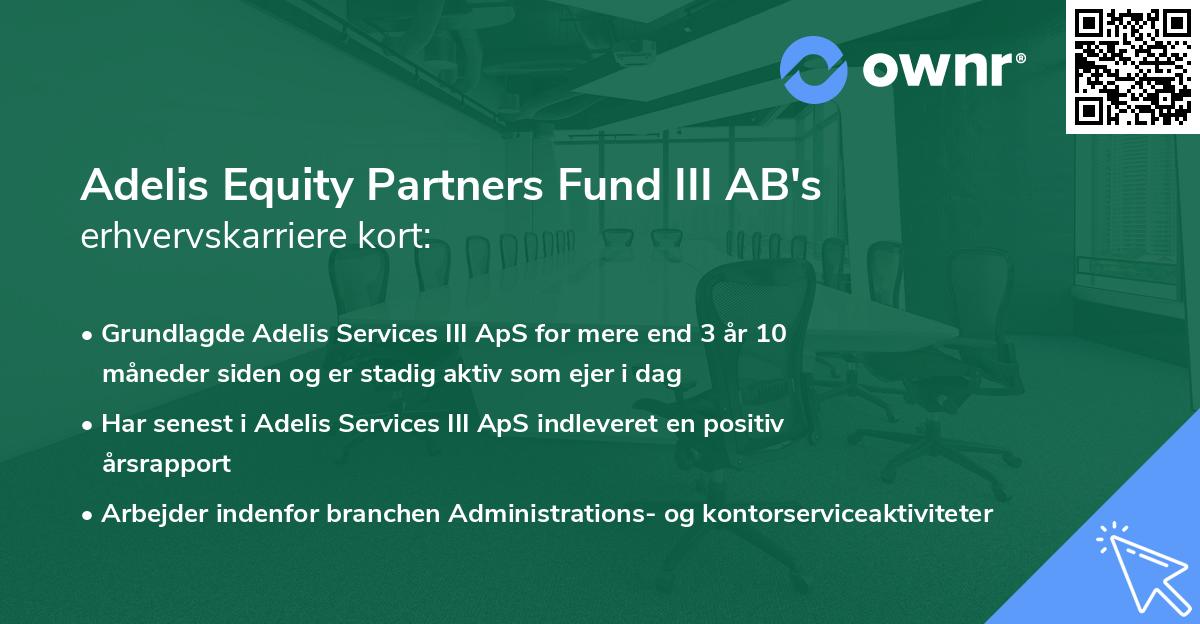 ownr®

Adelis Equity Partners Fund III AB's
erhvervskarriere kort:

• Grundlagde Adelis Services III ApS for mere end 3 år 10 måneder siden og er stadig aktiv som ejer i dag

• Har senest i Adelis Services III ApS indleveret en positiv årsrapport

• Arbejder indenfor branchen Administrations- og kontorserviceaktiviteter